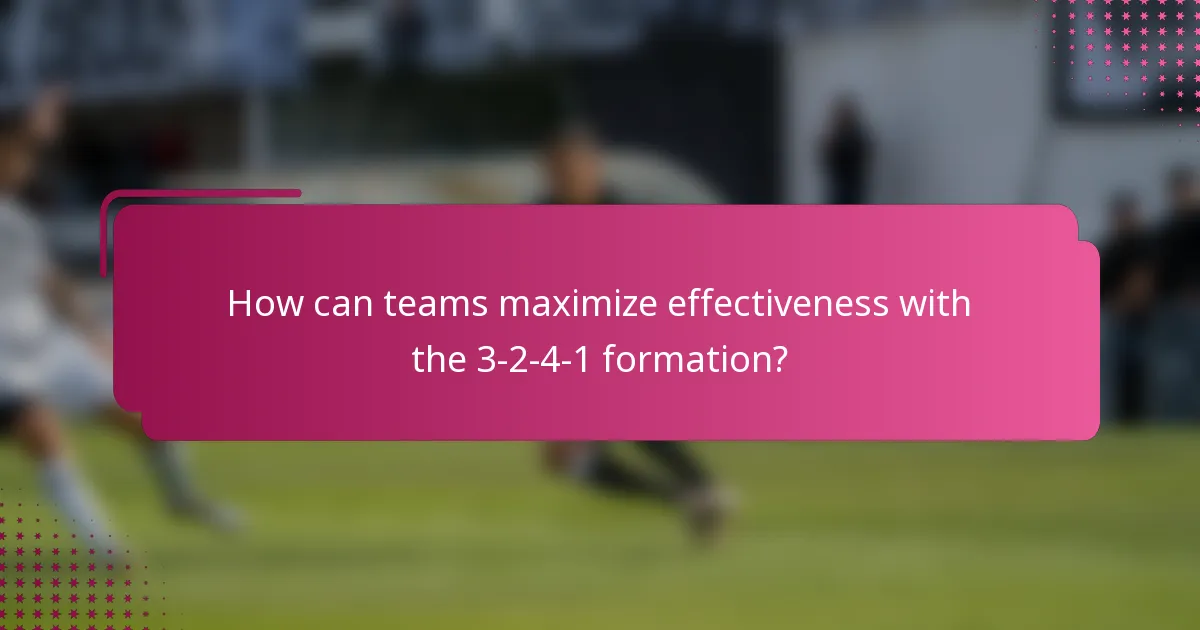 How can teams maximize effectiveness with the 3-2-4-1 formation?